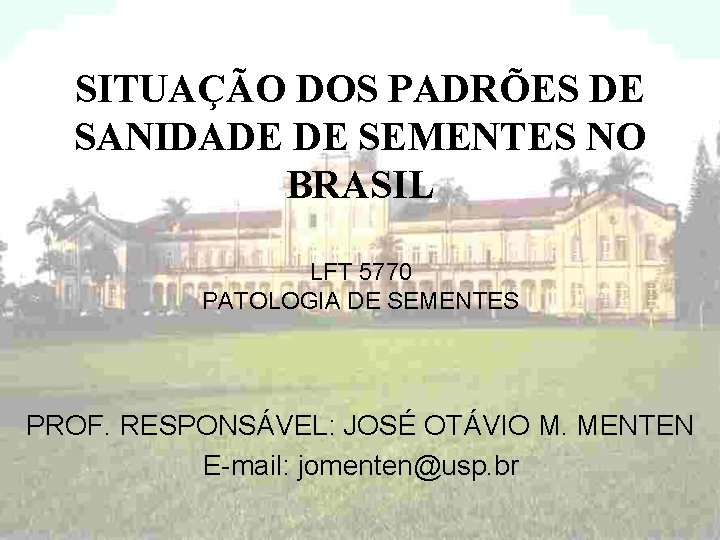 SITUAÇÃO DOS PADRÕES DE SANIDADE DE SEMENTES NO BRASIL

LFT 5770
PATOLOGIA DE SEMENTES

PROF. RESPONSÁVEL: JOSÉ OTÁVIO M. MENTEN
E-mail: jomenten@usp.br